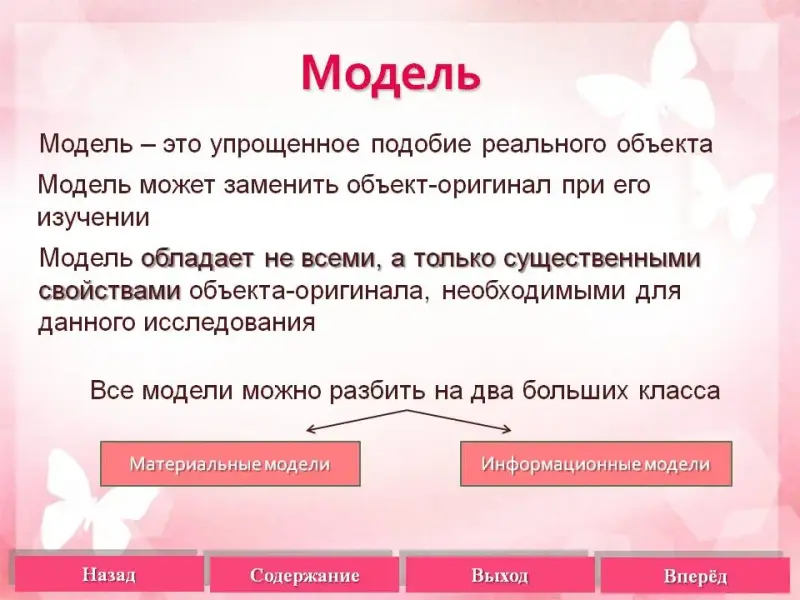 Модель

Модель – это упрощенное подобие реального объекта

Модель может заменить объект-оригинал при его изучении

Модель обладает не всеми, а только существенными свойствами объекта-оригинала, необходимыми для данного исследования

Все модели можно разбить на два больших класса

Материальные модели

Информационные модели

Назад

Содержание

Выход

Вперёд